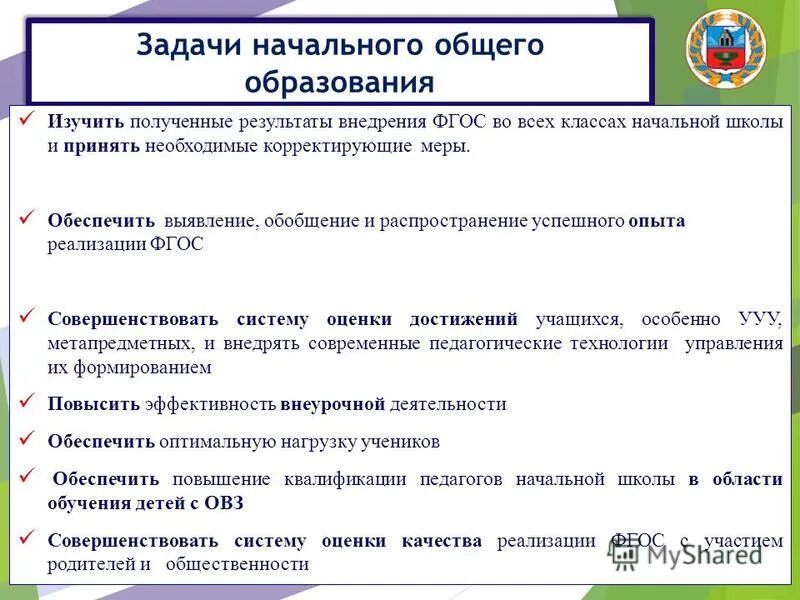 Задачи начального общего образования

✓ Изучить полученные результаты внедрения ФГОС во всех классах начальной школы и принять необходимые корректирующие меры.

✓ Обеспечить выявление, обобщение и распространение успешного опыта реализации ФГОС

✓ Совершенствовать систему оценки достижений учащихся, особенно УУУ, метапредметных, и внедрять современные педагогические технологии управления их формированием

✓ Повысить эффективность внеурочной деятельности

✓ Обеспечить оптимальную нагрузку учеников

✓ Обеспечить повышение квалификации педагогов начальной школы в области обучения детей с ОВЗ

✓ Совершенствовать систему оценки качества реализации ФГОС с участием родителей и общественности

MyShared